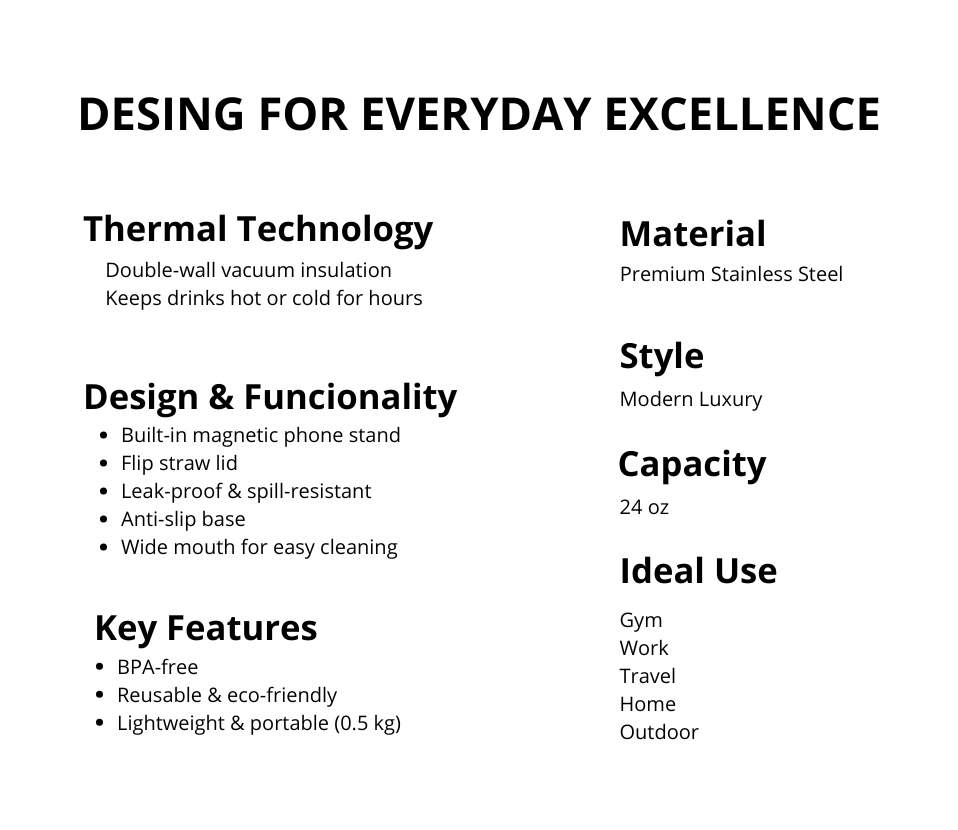 DESING FOR EVERYDAY EXCELLENCE

Thermal Technology
Double-wall vacuum insulation
Keeps drinks hot or cold for hours

Design & Funcionality
- Built-in magnetic phone stand
- Flip straw lid
- Leak-proof & spill-resistant
- Anti-slip base
- Wide mouth for easy cleaning

Key Features
- BPA-free
- Reusable & eco-friendly
- Lightweight & portable (0.5 kg)

Material
Premium Stainless Steel

Style
Modern Luxury

Capacity
24 oz

Ideal Use
Gym
Work
Travel
Home
Outdoor